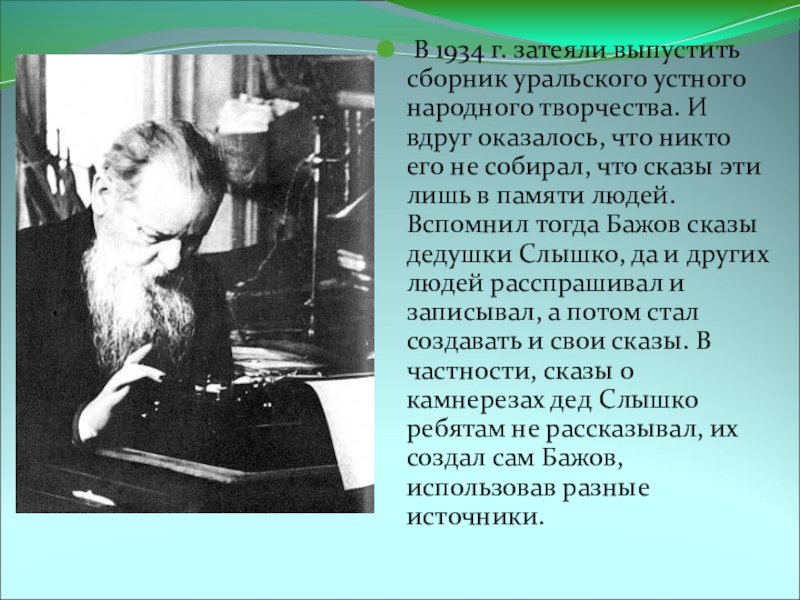 В 1934 г. затеяли выпустить сборник уральского устного народного творчества. И вдруг оказалось, что никто его не собирал, что сказы эти лишь в памяти людей. Вспомнил тогда Бажов сказы дедушки Слышко, да и других людей расспрашивал и записывал, а потом стал создавать и свои сказы. В частности, сказы о камнерезах дед Слышко ребятам не рассказывал, их создал сам Бажов, использовав разные источники.